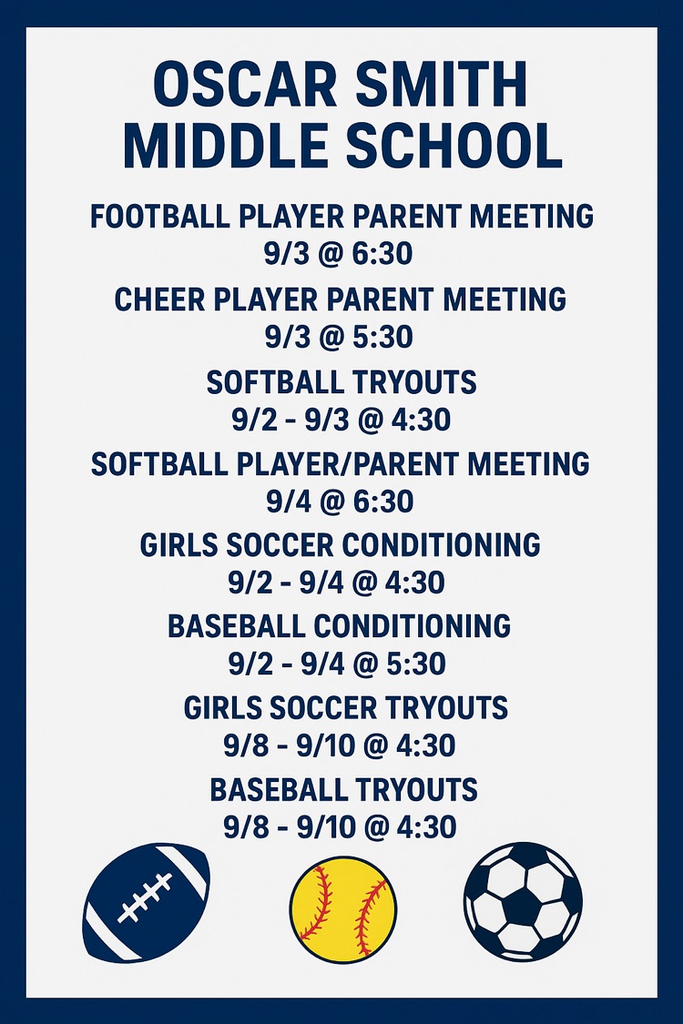 OSCAR SMITH
MIDDLE SCHOOL

FOOTBALL PLAYER PARENT MEETING
9/3 @ 6:30

CHEER PLAYER PARENT MEETING
9/3 @ 5:30

SOFTBALL TRYOUTS
9/2 - 9/3 @ 4:30

SOFTBALL PLAYER/PARENT MEETING
9/4 @ 6:30

GIRLS SOCCER CONDITIONING
9/2 - 9/4 @ 4:30

BASEBALL CONDITIONING
9/2 - 9/4 @ 5:30

GIRLS SOCCER TRYOUTS
9/8 - 9/10 @ 4:30

BASEBALL TRYOUTS
9/8 - 9/10 @ 4:30